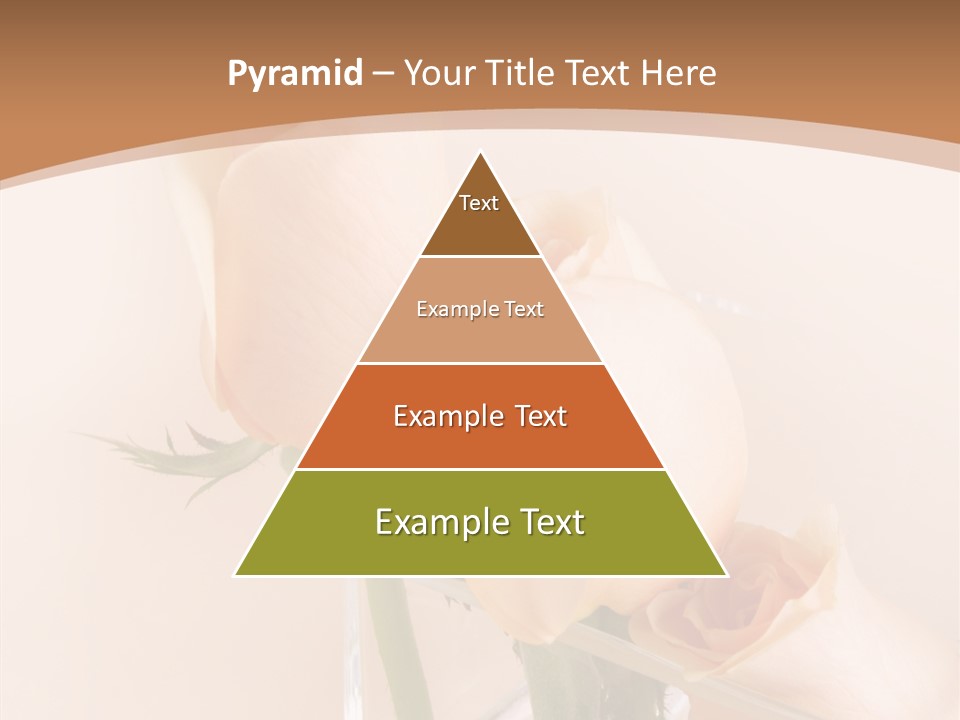 Pyramid – Your Title Text Here

Text

Example Text

Example Text

Example Text